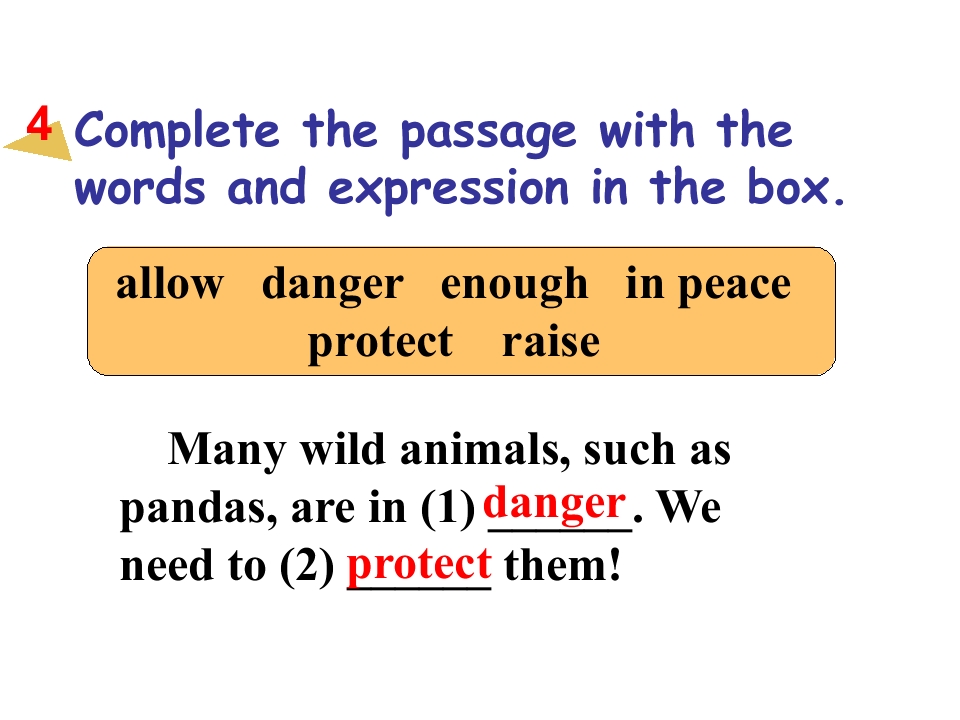 4 Complete the passage with the words and expression in the box.

allow danger enough in peace protect raise

Many wild animals, such as pandas, are in (1) danger. We need to (2) protect them!